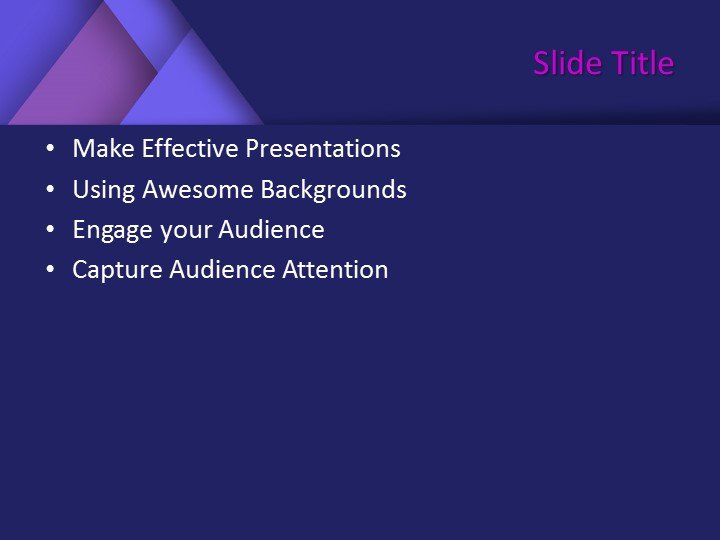 Slide Title

• Make Effective Presentations
• Using Awesome Backgrounds
• Engage your Audience
• Capture Audience Attention